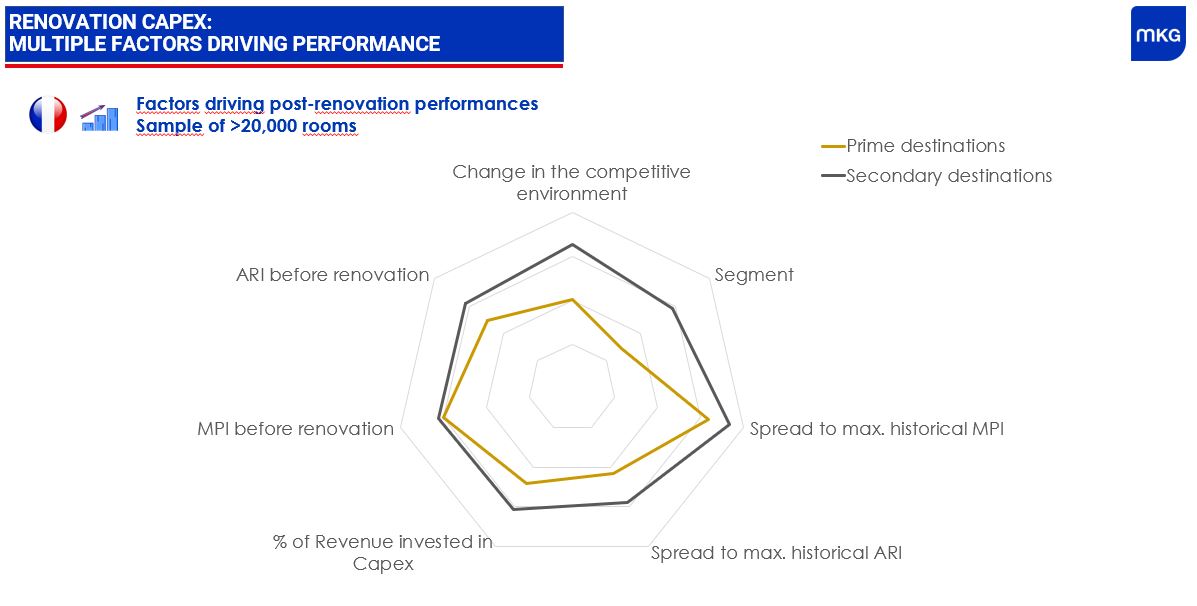 RENOVATION CAPEX:
MULTIPLE FACTORS DRIVING PERFORMANCE

MKG

Factors driving post-renovation performances
Sample of >20,000 rooms

Prime destinations
Secondary destinations

Change in the competitive environment
Segment
Spread to max. historical MPI
Spread to max. historical ARI
% of Revenue invested in Capex
MPI before renovation
ARI before renovation